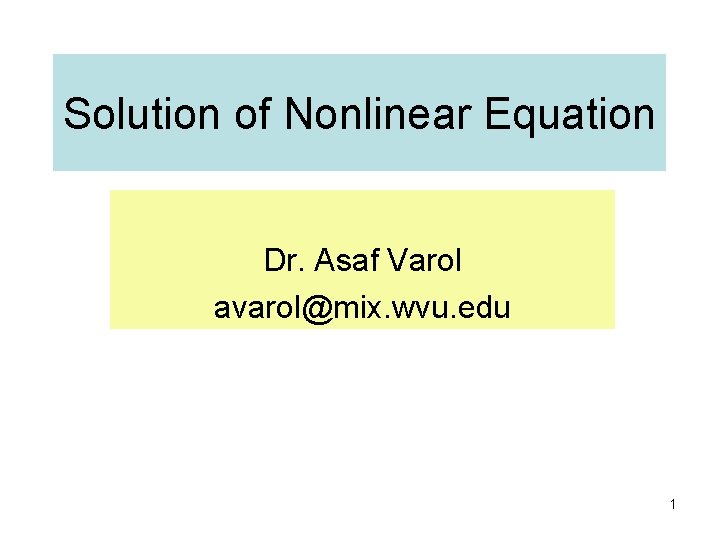 Solution of Nonlinear Equation

Dr. Asaf Varol
avarol@mix.wvu.edu

1